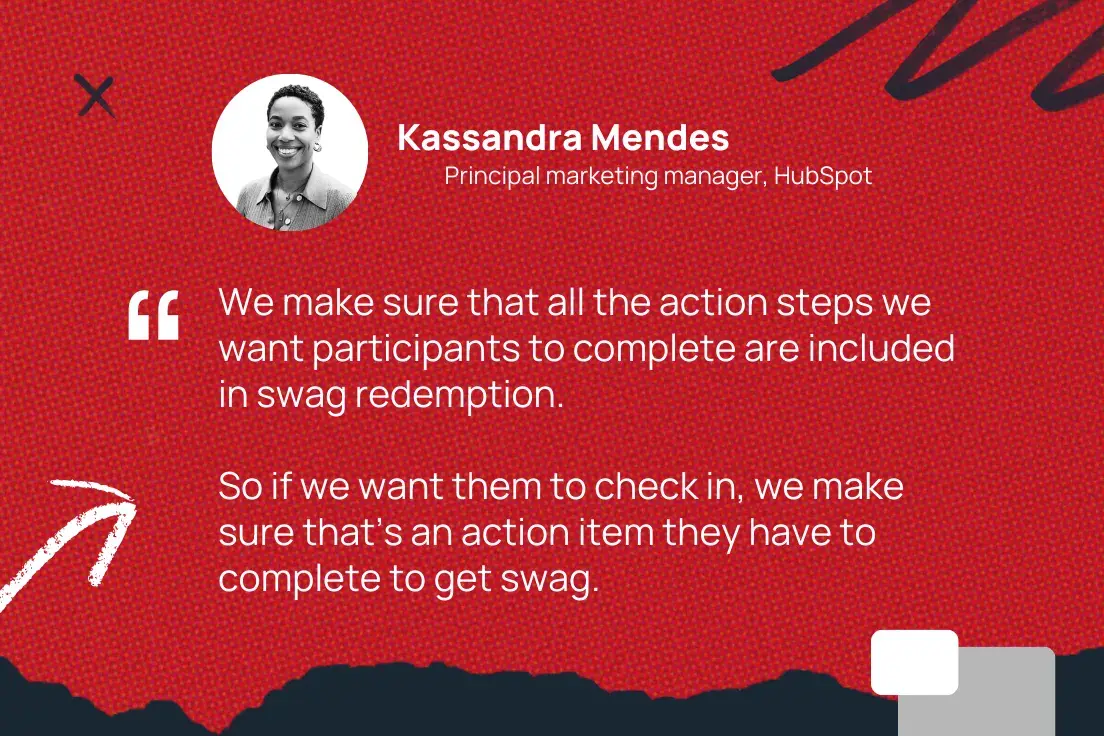 Kassandra Mendes
Principal marketing manager, HubSpot

“ We make sure that all the action steps we want participants to complete are included in swag redemption.

So if we want them to check in, we make sure that’s an action item they have to complete to get swag.